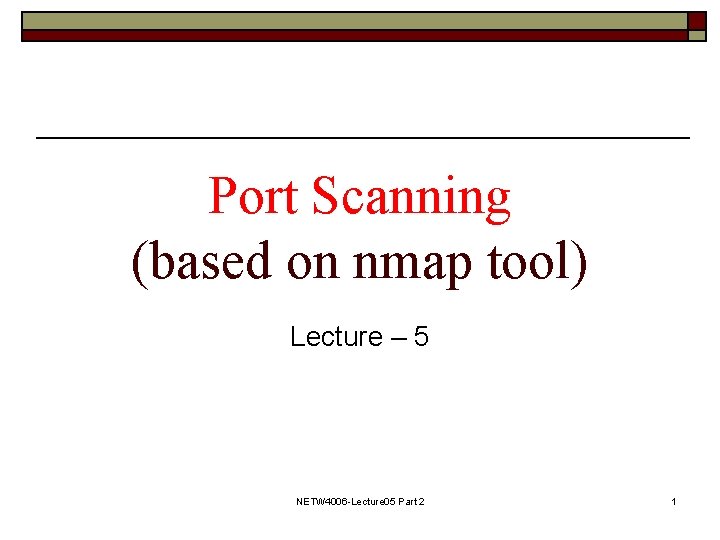 Port Scanning
(based on nmap tool)

Lecture – 5

NETW4006-Lecture05 Part 2

1